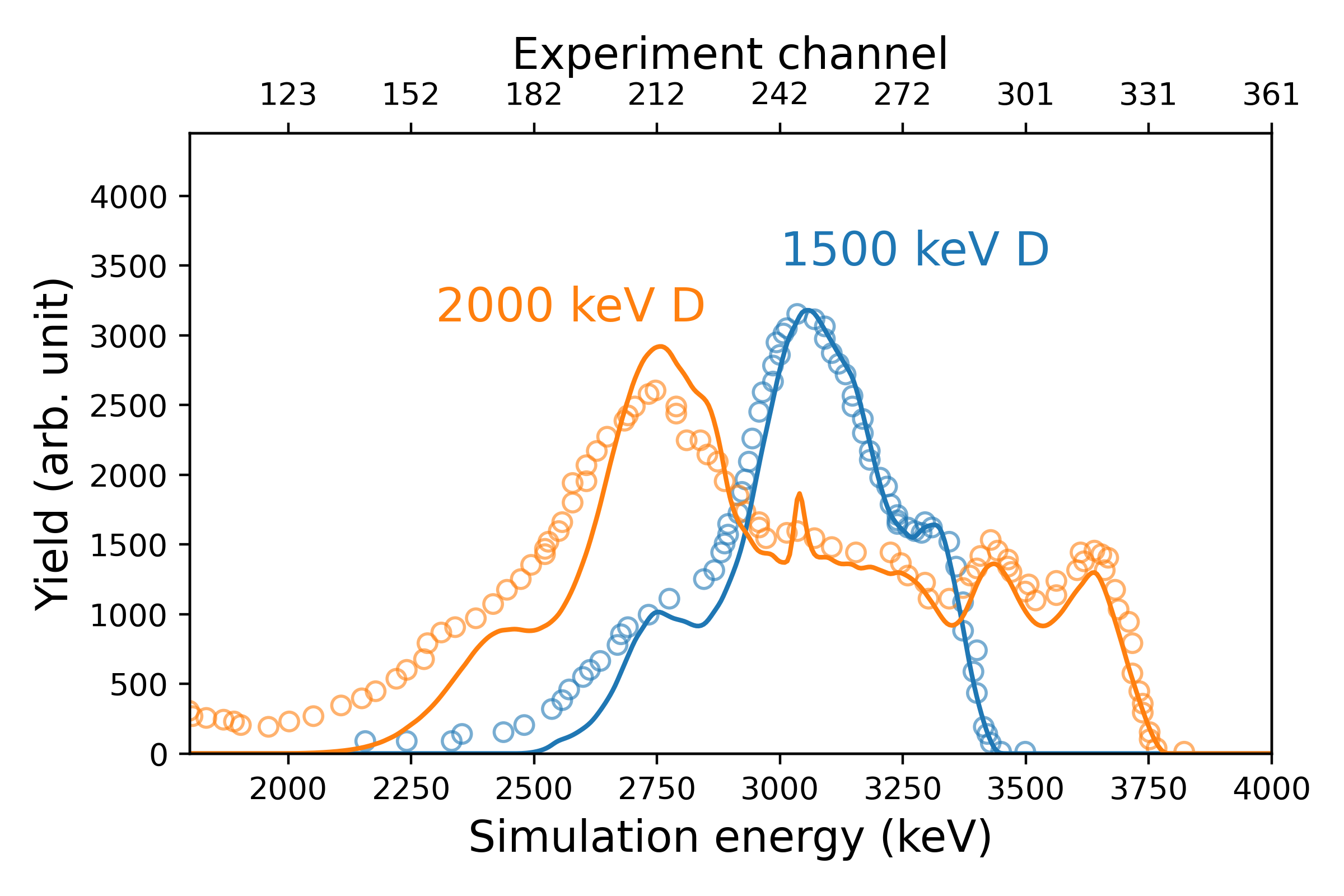 Experiment channel

123 152 182 212 242 272 301 331 361

Yield (arb. unit)

4000
3500
3000
2500
2000
1500
1000
500
0

1500 keV D

2000 keV D

2000 2250 2500 2750 3000 3250 3500 3750 4000

Simulation energy (keV)